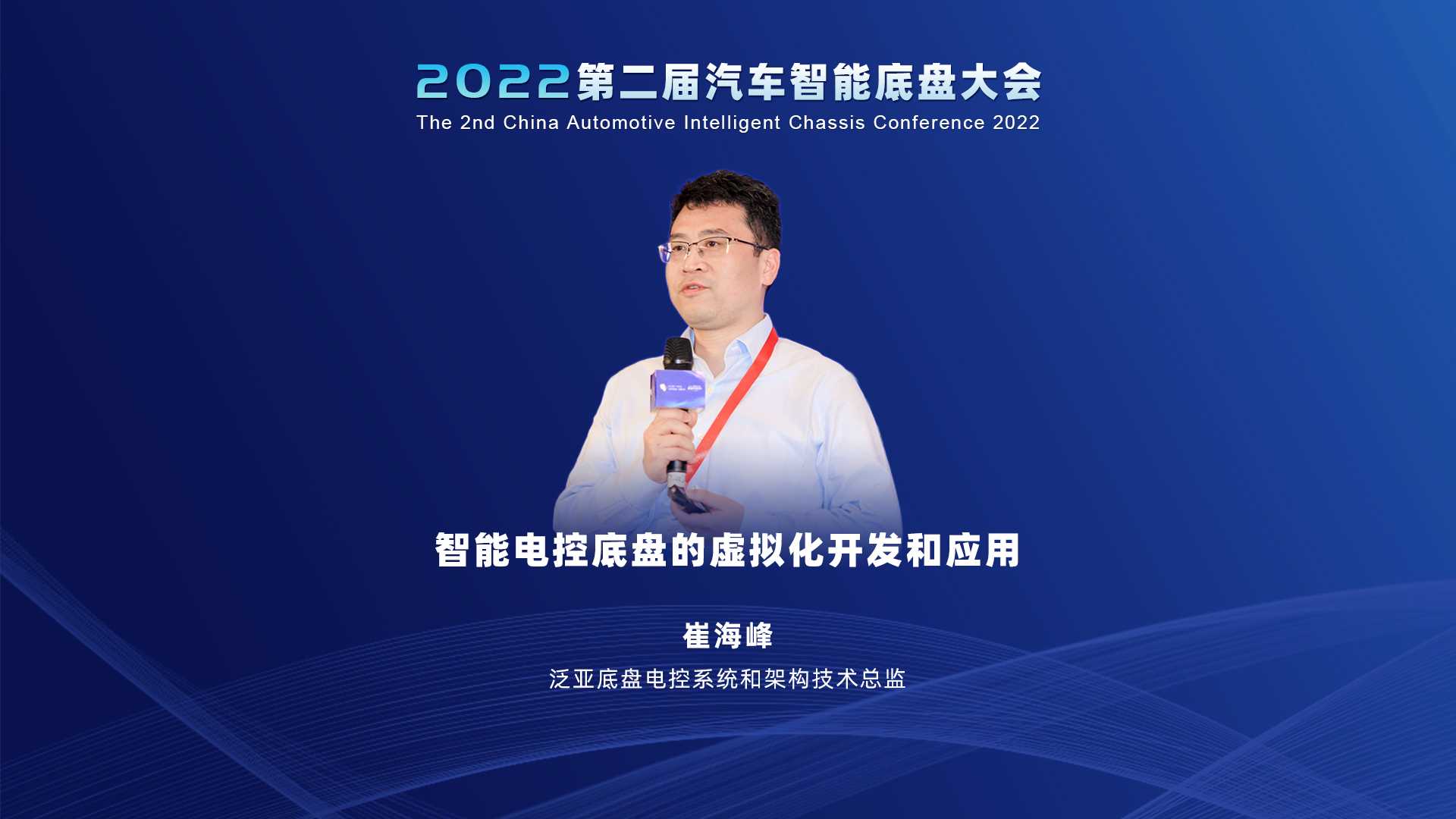 2022第二届汽车智能底盘大会
The 2nd China Automotive Intelligent Chassis Conference 2022

智能电控底盘的虚拟化开发和应用

崔海峰
泛亚底盘电控系统和架构技术总监